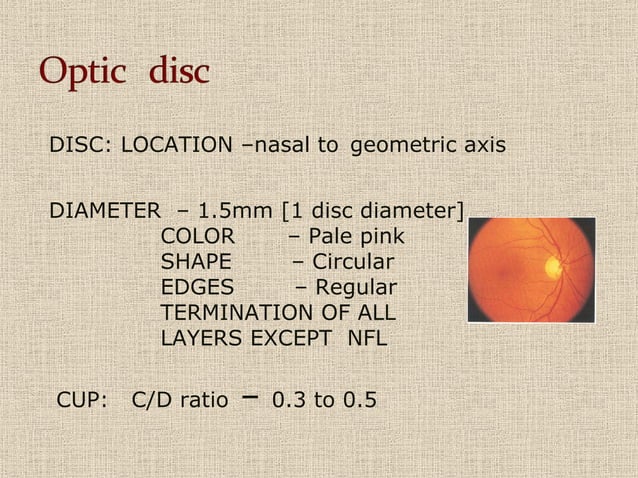 Optic disc

DISC: LOCATION –nasal to geometric axis

DIAMETER – 1.5mm [1 disc diameter]
COLOR – Pale pink
SHAPE – Circular
EDGES – Regular
TERMINATION OF ALL LAYERS EXCEPT NFL

CUP: C/D ratio – 0.3 to 0.5